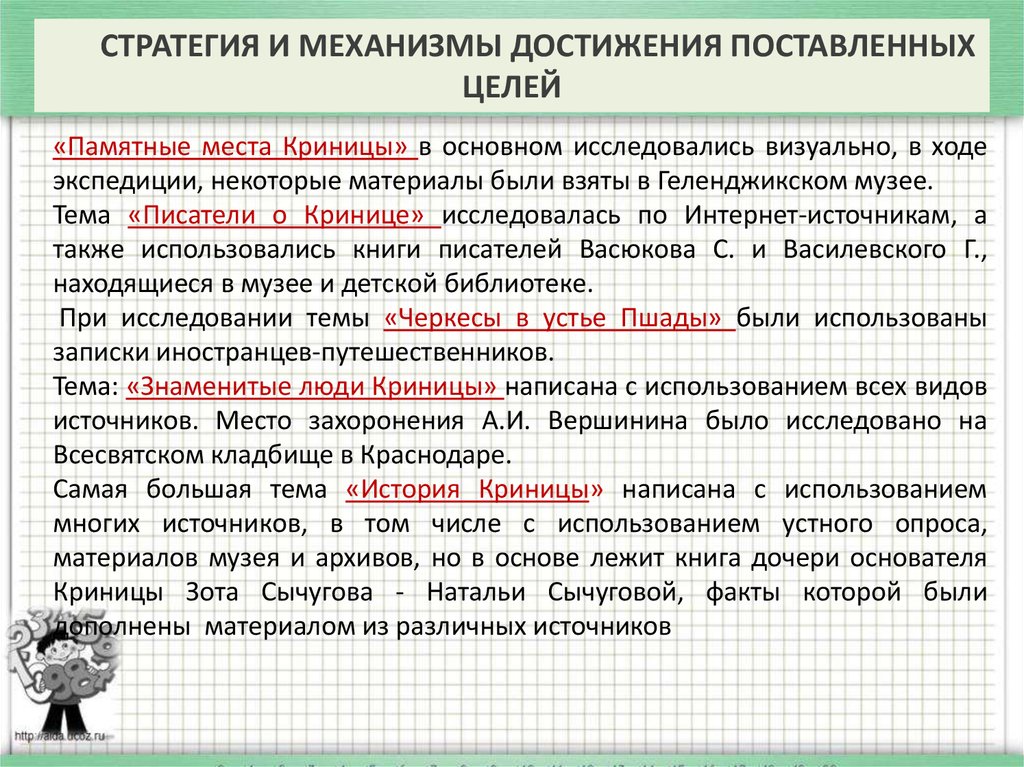 СТРАТЕГИЯ И МЕХАНИЗМЫ ДОСТИЖЕНИЯ ПОСТАВЛЕННЫХ ЦЕЛЕЙ

«Памятные места Криницы» в основном исследовались визуально, в ходе экспедиции, некоторые материалы были взяты в Геленджикском музее.
Тема «Писатели о Кринице» исследовалась по Интернет-источникам, а также использовались книги писателей Васюкова С. и Василевского Г., находящиеся в музее и детской библиотеке.
При исследовании темы «Черкесы в устье Пшады» были использованы записки иностранцев-путешественников.
Тема: «Знаменитые люди Криницы» написана с использованием всех видов источников. Место захоронения А.И. Вершинина было исследовано на Всесвятском кладбище в Краснодаре.
Самая большая тема «История Криницы» написана с использованием многих источников, в том числе с использованием устного опроса, материалов музея и архивов, но в основе лежит книга дочери основателя Криницы Зота Сычугова - Натальи Сычуговой, факты которой были дополнены материалом из различных источников

http://aida.ucoz.ru